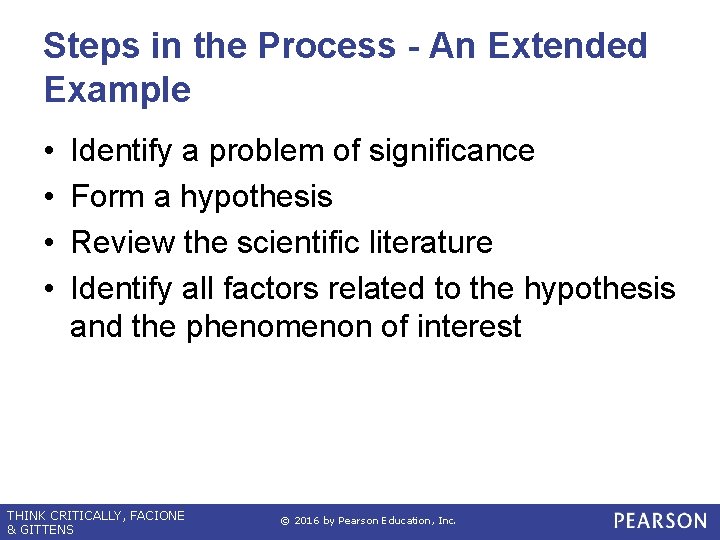 Steps in the Process - An Extended Example

• Identify a problem of significance
• Form a hypothesis
• Review the scientific literature
• Identify all factors related to the hypothesis and the phenomenon of interest

THINK CRITICALLY, FACIONE & GITTENS

© 2016 by Pearson Education, Inc.

PEARSON